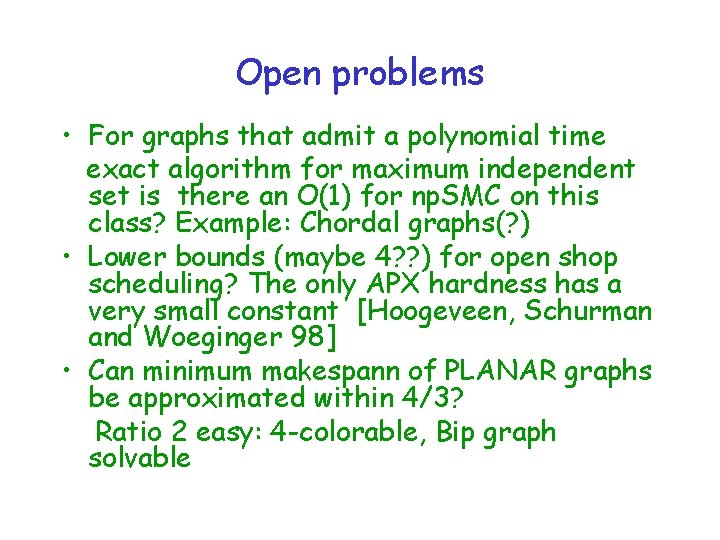 Open problems

• For graphs that admit a polynomial time exact algorithm for maximum independent set is there an O(1) for npSMC on this class? Example: Chordal graphs(?)
• Lower bounds (maybe 4??) for open shop scheduling? The only APX hardness has a very small constant [Hoogeveen, Schurman and Woeginger 98]
• Can minimum makespann of PLANAR graphs be approximated within 4/3?
Ratio 2 easy: 4-colorable, Bip graph solvable